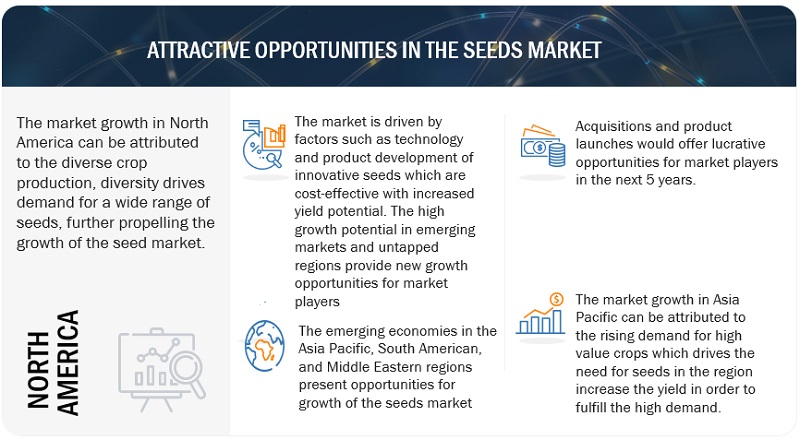 ATTRACTIVE OPPORTUNITIES IN THE SEEDS MARKET

The market growth in North America can be attributed to the diverse crop production, diversity drives demand for a wide range of seeds, further propelling the growth of the seed market.

NORTH AMERICA

The market is driven by factors such as technology and product development of innovative seeds which are cost-effective with increased yield potential. The high growth potential in emerging markets and untapped regions provide new growth opportunities for market players

The emerging economies in the Asia Pacific, South American, and Middle Eastern regions present opportunities for growth of the seeds market

Acquisitions and product launches would offer lucrative opportunities for market players in the next 5 years.

The market growth in Asia Pacific can be attributed to the rising demand for high value crops which drives the need for seeds in the region increase the yield in order to fulfill the high demand.